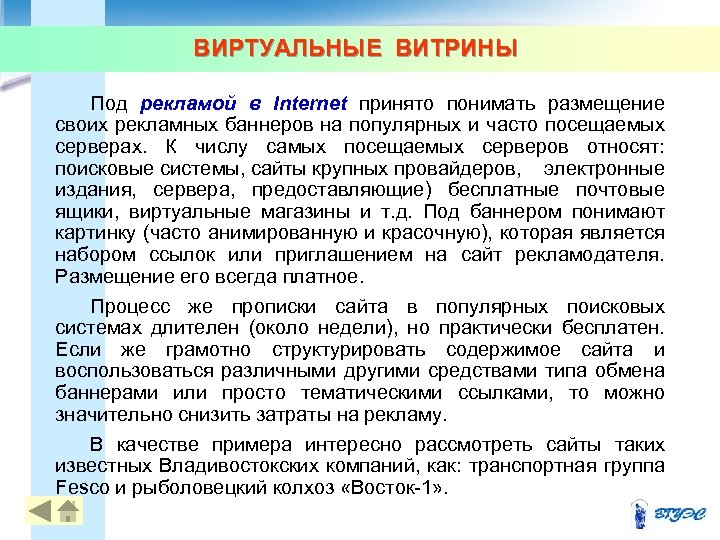 ВИРТУАЛЬНЫЕ ВИТРИНЫ

Под рекламой в Internet принято понимать размещение своих рекламных баннеров на популярных и часто посещаемых серверах. К числу самых посещаемых серверов относят: поисковые системы, сайты крупных провайдеров, электронные издания, сервера, предоставляющие) бесплатные почтовые ящики, виртуальные магазины и т.д. Под баннером понимают картинку (часто анимированную и красочную), которая является набором ссылок или приглашением на сайт рекламодателя. Размещение его всегда платное.

Процесс же прописки сайта в популярных поисковых системах длителен (около недели), но практически бесплатен. Если же грамотно структурировать содержимое сайта и воспользоваться различными другими средствами типа обмена баннерами или просто тематическими ссылками, то можно значительно снизить затраты на рекламу.

В качестве примера интересно рассмотреть сайты таких известных Владивостокских компаний, как: транспортная группа Fesco и рыболовецкий колхоз «Восток-1».

ВГУЭС